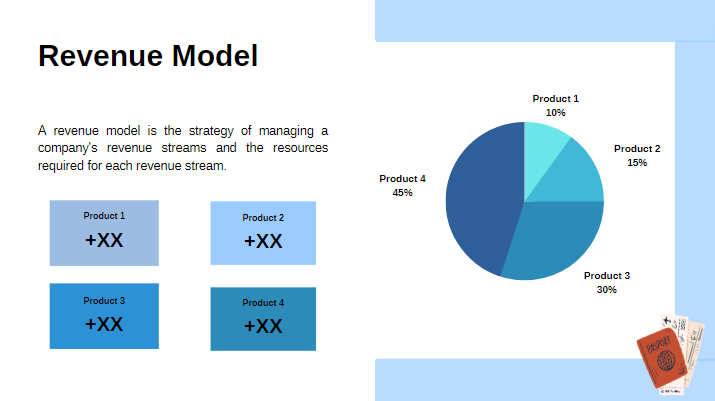 Revenue Model

A revenue model is the strategy of managing a company's revenue streams and the resources required for each revenue stream.

Product 1
+XX

Product 2
+XX

Product 3
+XX

Product 4
+XX

Product 1
10%

Product 2
15%

Product 3
30%

Product 4
45%

PASSPORT